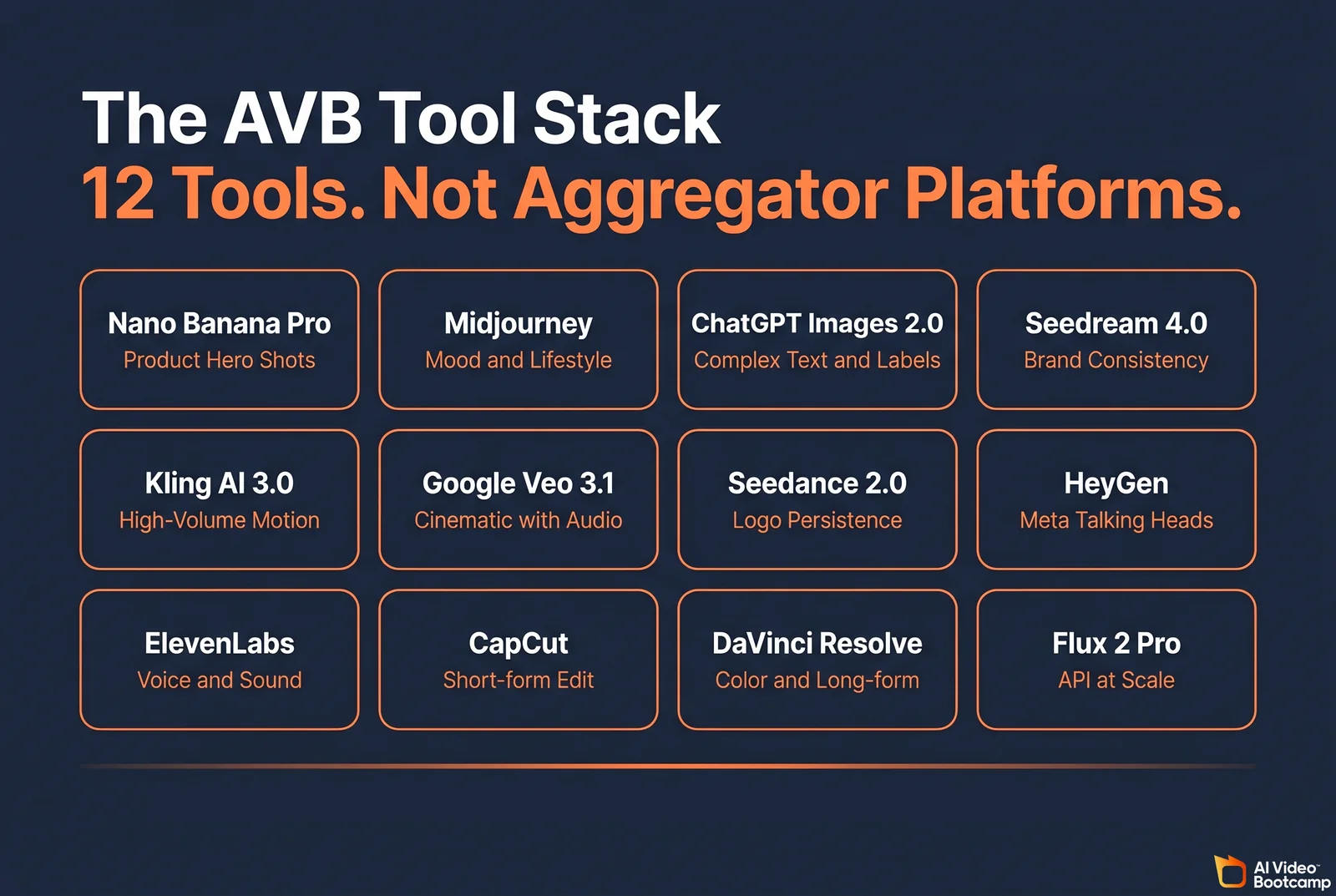 The AVB Tool Stack
12 Tools. Not Aggregator Platforms.

Nano Banana Pro
Product Hero Shots

Midjourney
Mood and Lifestyle

ChatGPT Images 2.0
Complex Text and Labels

Seedream 4.0
Brand Consistency

Kling AI 3.0
High-Volume Motion

Google Veo 3.1
Cinematic with Audio

Seedance 2.0
Logo Persistence

HeyGen
Meta Talking Heads

ElevenLabs
Voice and Sound

CapCut
Short-form Edit

DaVinci Resolve
Color and Long-form

Flux 2 Pro
API at Scale

AI Video Bootcamp